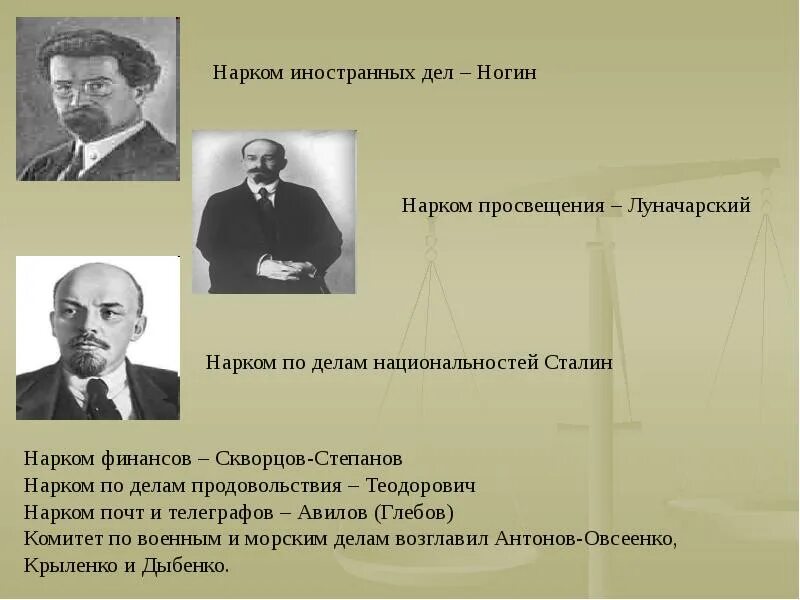 Нарком иностранных дел – Ногин

Нарком просвещения – Луначарский

Нарком по делам национальностей Сталин

Нарком финансов – Скворцов-Степанов
Нарком по делам продовольствия – Теодорович
Нарком почт и телеграфов – Авилов (Глебов)
Комитет по военным и морским делам возглавил Антонов-Овсеенко, Крыленко и Дыбенко.